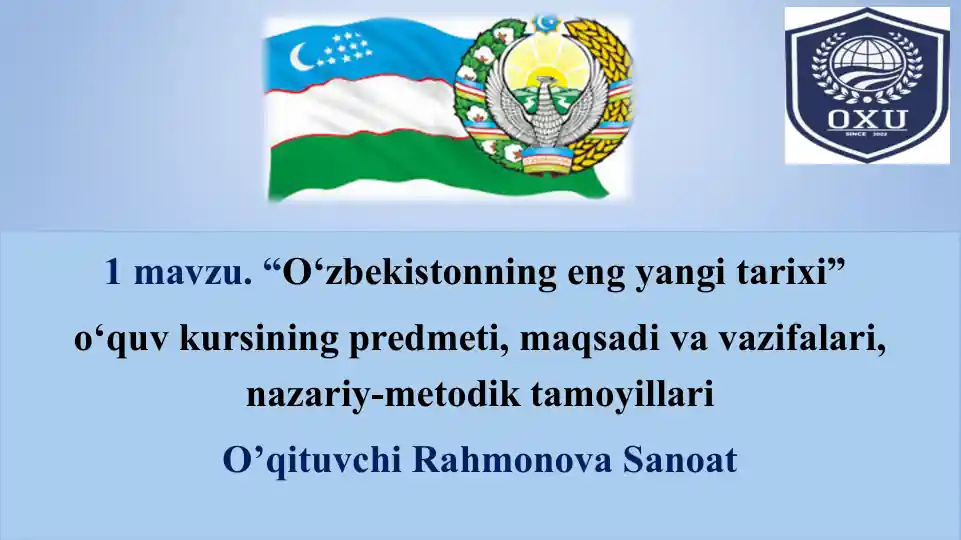 OXU
SINCE 2022

1 mavzu. “O‘zbekistonning eng yangi tarixi” o‘quv kursining predmeti, maqsadi va vazifalari, nazariy-metodik tamoyillari

O’qituvchi Rahmonova Sanoat